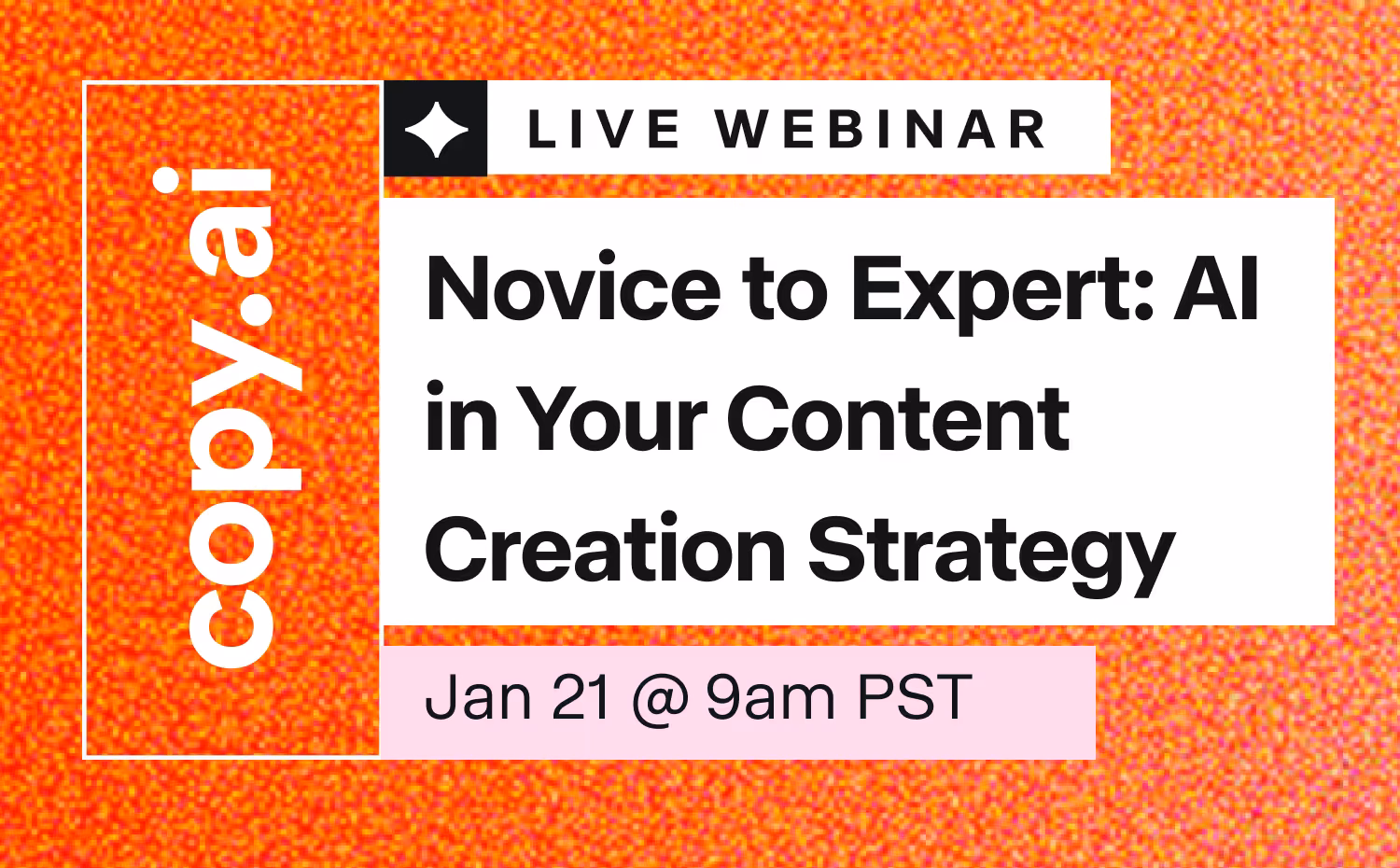 copy.ai

LIVE WEBINAR

Novice to Expert: AI in Your Content Creation Strategy

Jan 21 @ 9am PST